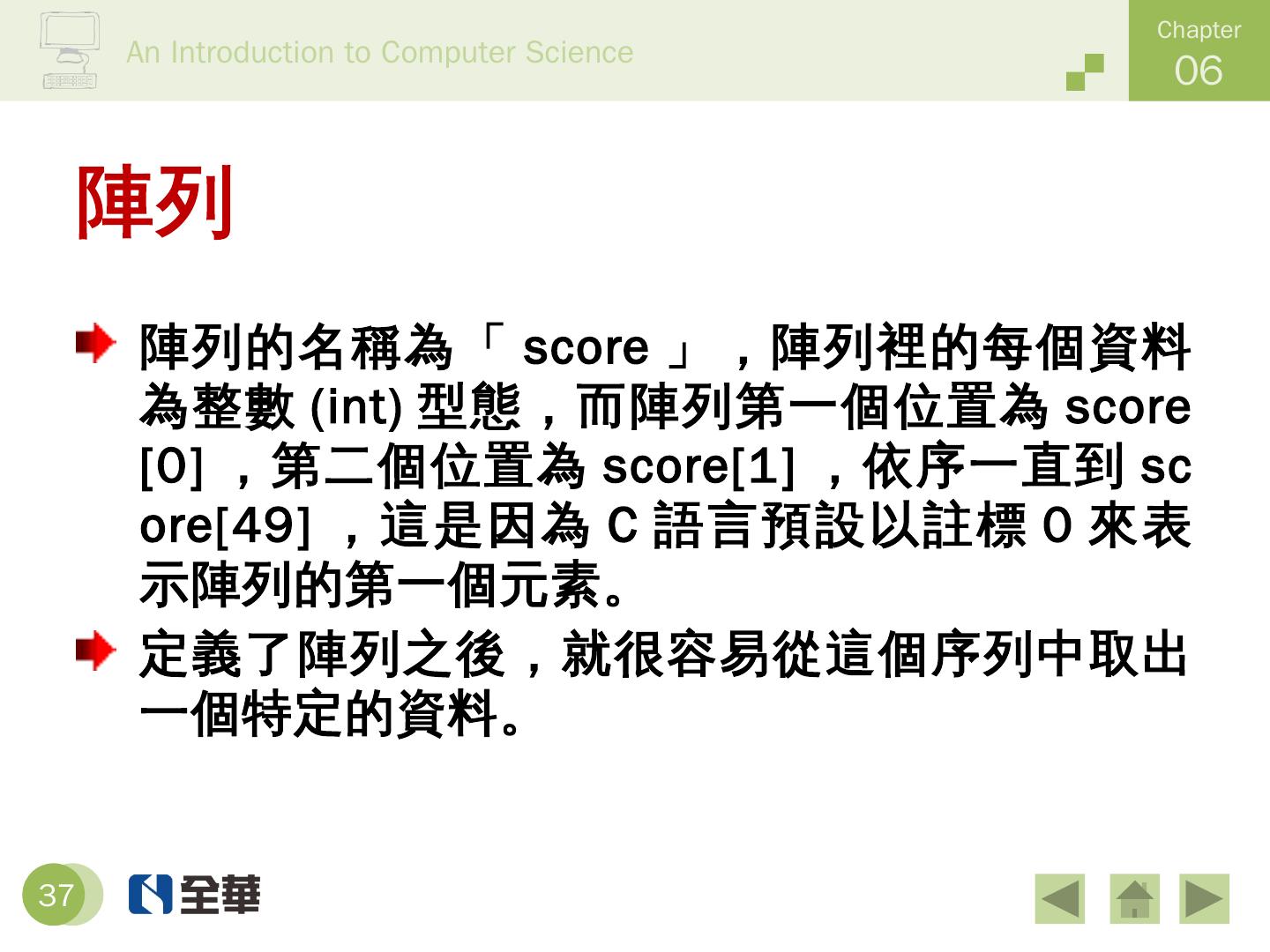 An Introduction to Computer Science

Chapter
06

陣列

陣列的名稱為「 score 」，陣列裡的每個資料為整數 (int) 型態，而陣列第一個位置為 score[0] ，第二個位置為 score[1] ，依序一直到 score[49] ，這是因為 C 語言預設以註標 0 來表示陣列的第一個元素。

定義了陣列之後，就很容易從這個序列中取出一個特定的資料。

37

全華